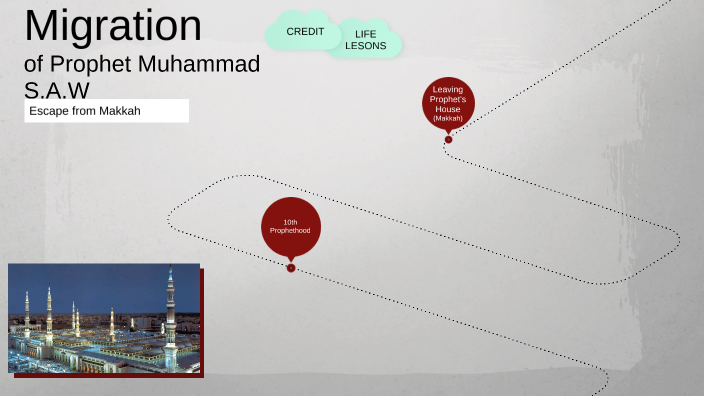 Migration

of Prophet Muhammad S.A.W

Escape from Makkah

CREDIT

LIFE LESONS

Leaving Prophet's House (Makkah)

10th Prophethood